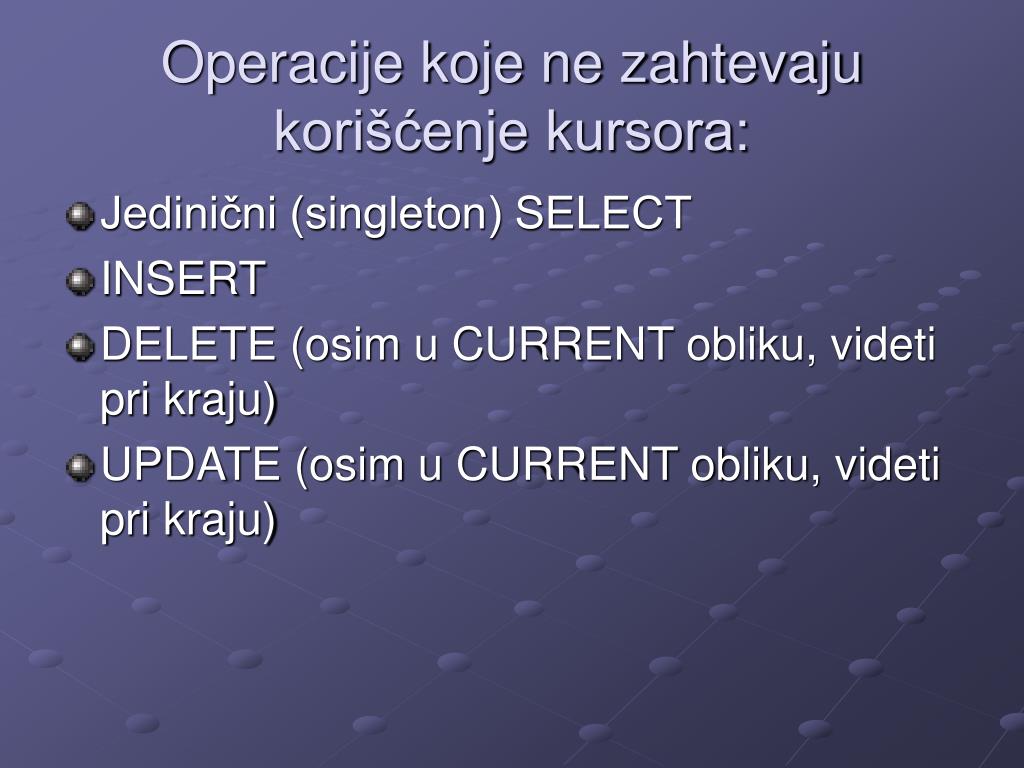 Operacije koje ne zahtevaju korišćenje kursora:

Jedinični (singleton) SELECT

INSERT

DELETE (osim u CURRENT obliku, videti pri kraju)

UPDATE (osim u CURRENT obliku, videti pri kraju)